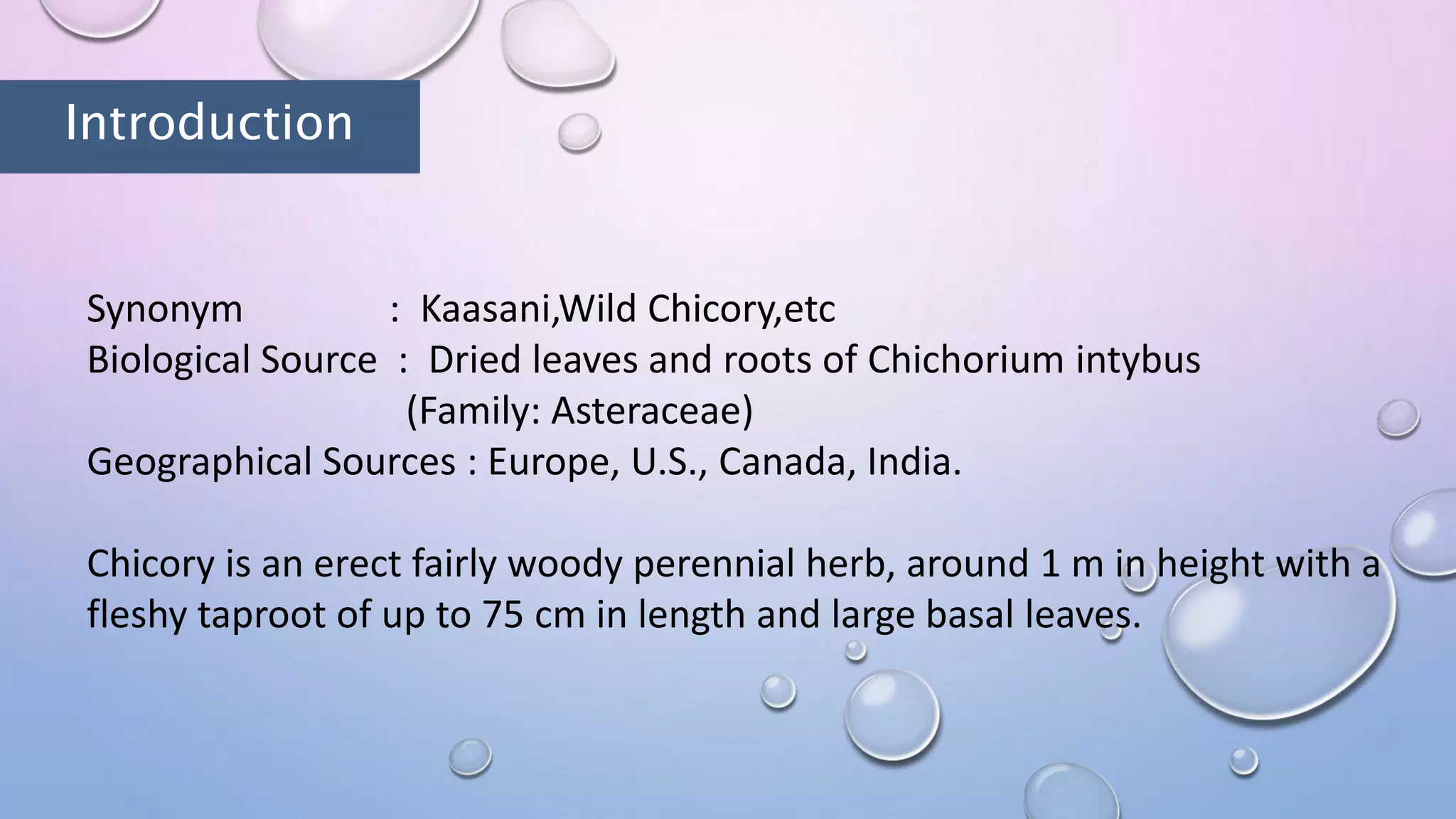 Introduction

Synonym : Kaasani,Wild Chicory,etc
Biological Source : Dried leaves and roots of Chichorium intybus (Family: Asteraceae)
Geographical Sources : Europe, U.S., Canada, India.

Chicory is an erect fairly woody perennial herb, around 1 m in height with a fleshy taproot of up to 75 cm in length and large basal leaves.